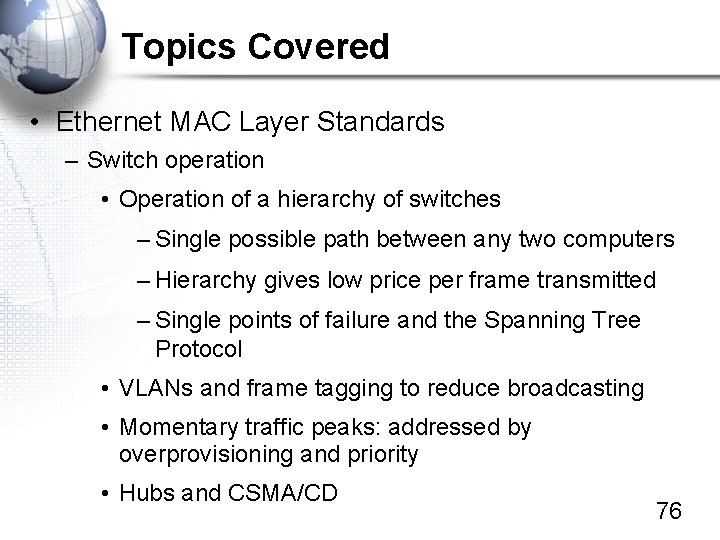 Topics Covered

• Ethernet MAC Layer Standards

– Switch operation

• Operation of a hierarchy of switches

– Single possible path between any two computers

– Hierarchy gives low price per frame transmitted

– Single points of failure and the Spanning Tree Protocol

• VLANs and frame tagging to reduce broadcasting

• Momentary traffic peaks: addressed by overprovisioning and priority

• Hubs and CSMA/CD

76